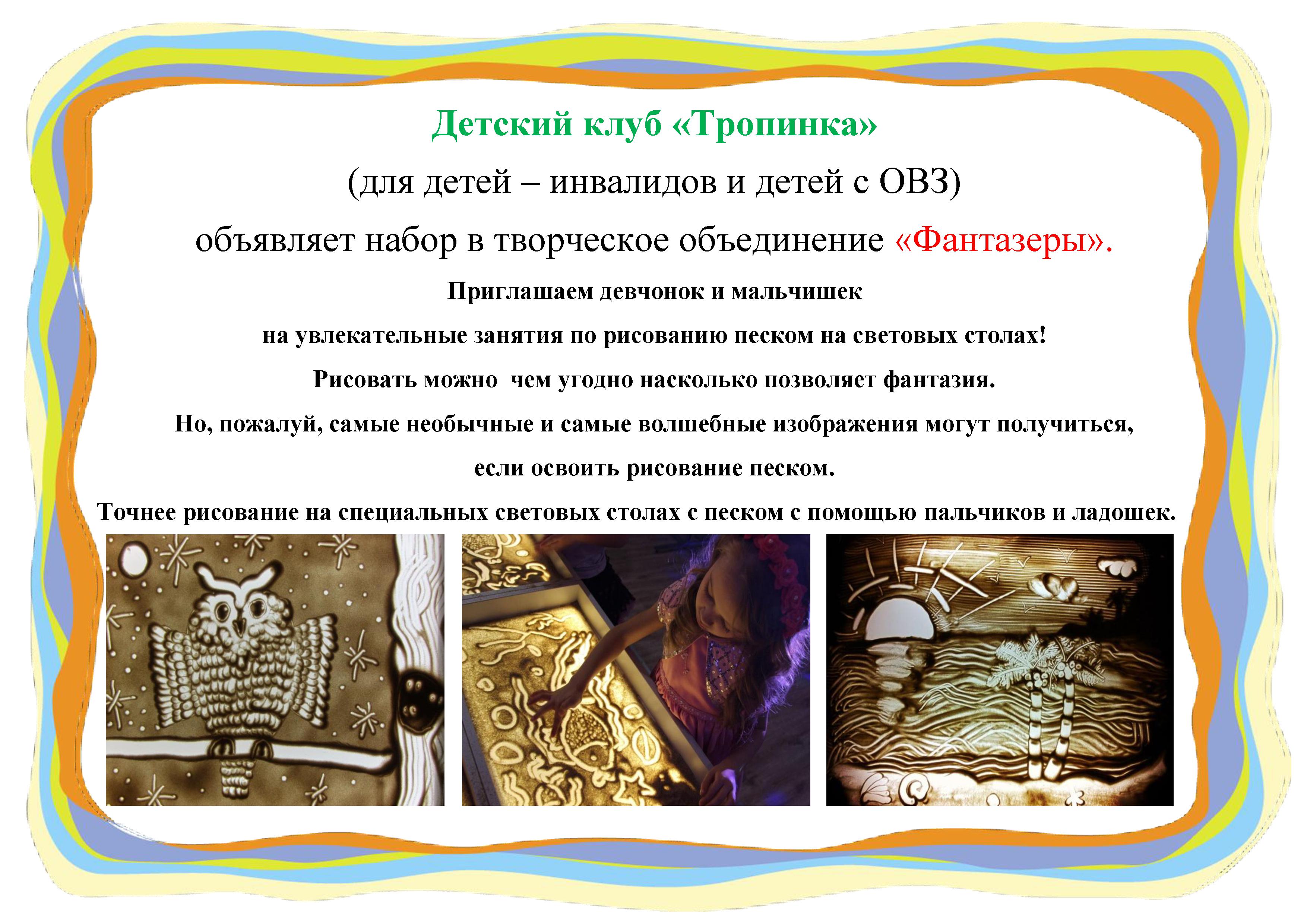 Детский клуб «Тропинка»

(для детей – инвалидов и детей с ОВЗ)

объявляет набор в творческое объединение «Фантазеры».

Приглашаем девчонок и мальчишек

на увлекательные занятия по рисованию песком на световых столах!

Рисовать можно чем угодно насколько позволяет фантазия.

Но, пожалуй, самые необычные и самые волшебные изображения могут получиться,

если освоить рисование песком.

Точнее рисование на специальных световых столах с песком с помощью пальчиков и ладошек.